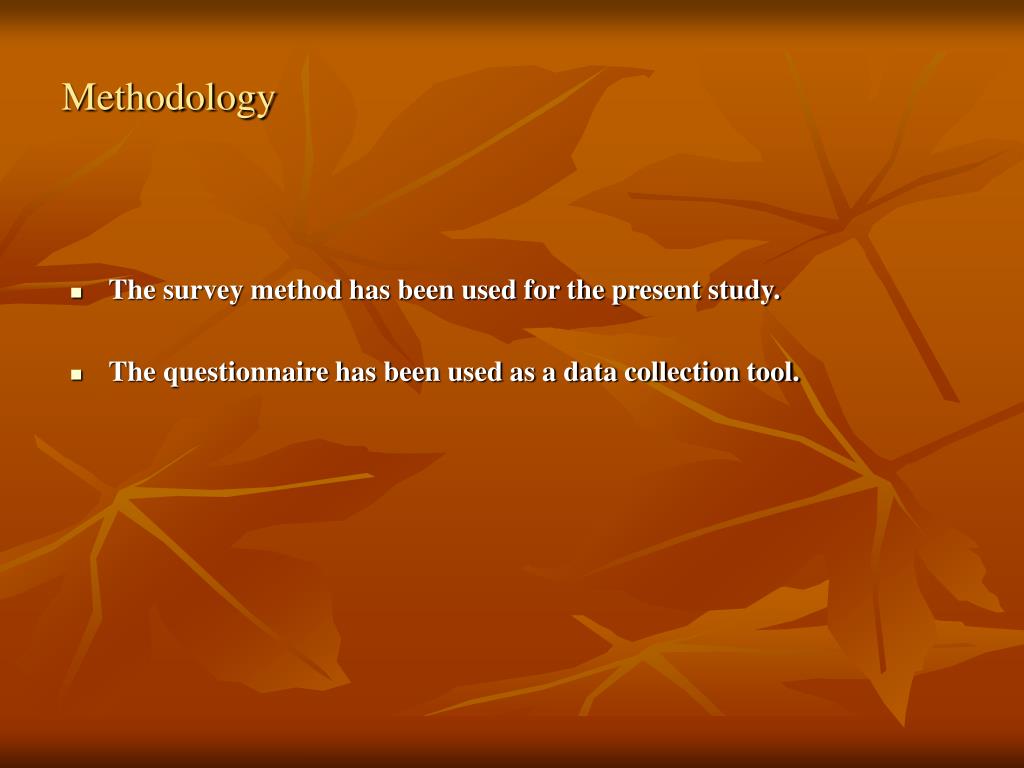 Methodology

- The survey method has been used for the present study.
- The questionnaire has been used as a data collection tool.